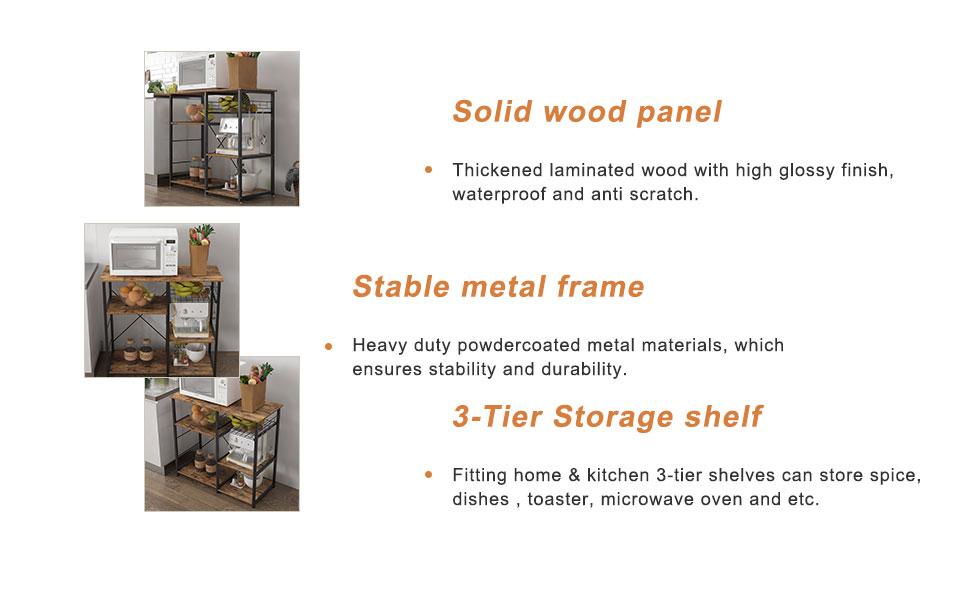 Solid wood panel

• Thickened laminated wood with high glossy finish, waterproof and anti scratch.

Stable metal frame

• Heavy duty powdercoated metal materials, which ensures stability and durability.

3-Tier Storage shelf

• Fitting home & kitchen 3-tier shelves can store spice, dishes , toaster, microwave oven and etc.